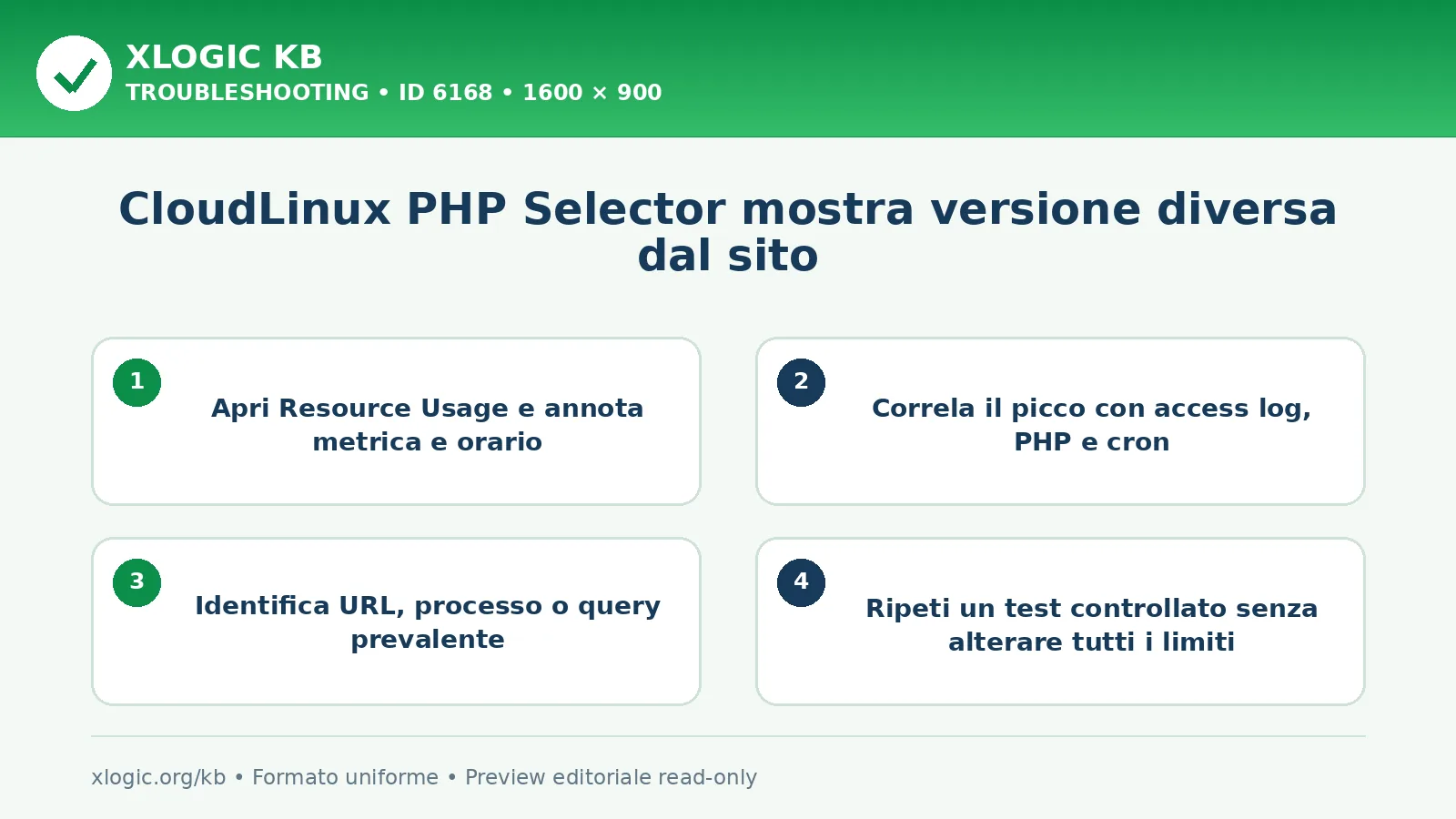 XLOGIC KB
TROUBLESHOOTING • ID 6168 • 1600 × 900

CloudLinux PHP Selector mostra versione diversa dal sito

1
Apri Resource Usage e annota metrica e orario

2
Correla il picco con access log, PHP e cron

3
Identifica URL, processo o query prevalente

4
Ripeti un test controllato senza alterare tutti i limiti

xlogic.org/kb • Formato uniforme • Preview editoriale read-only